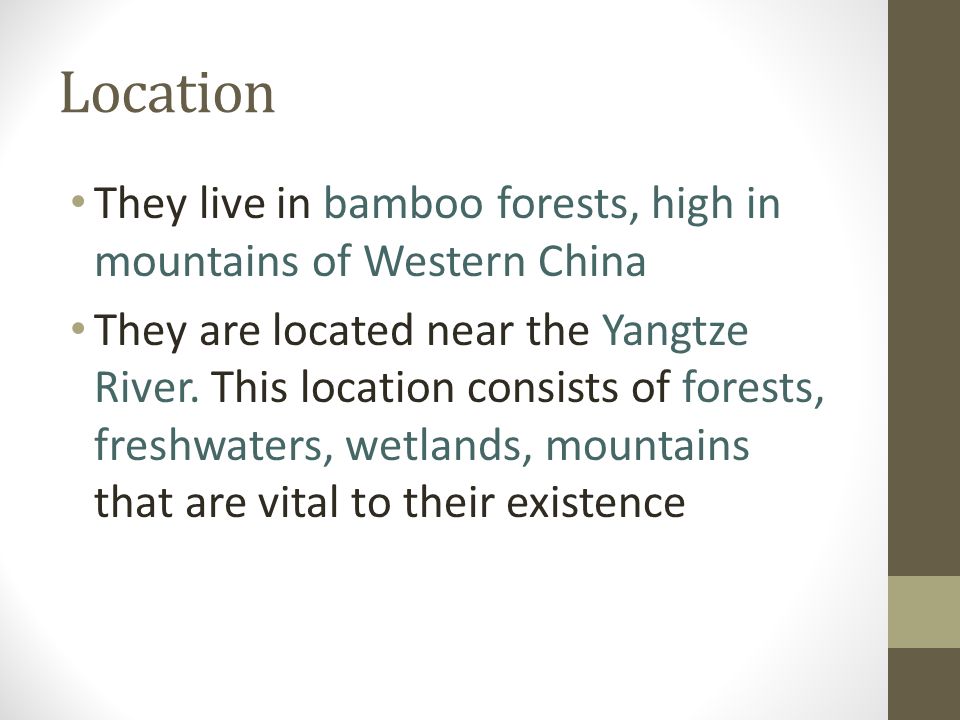 Location

• They live in bamboo forests, high in mountains of Western China

• They are located near the Yangtze River. This location consists of forests, freshwaters, wetlands, mountains that are vital to their existence